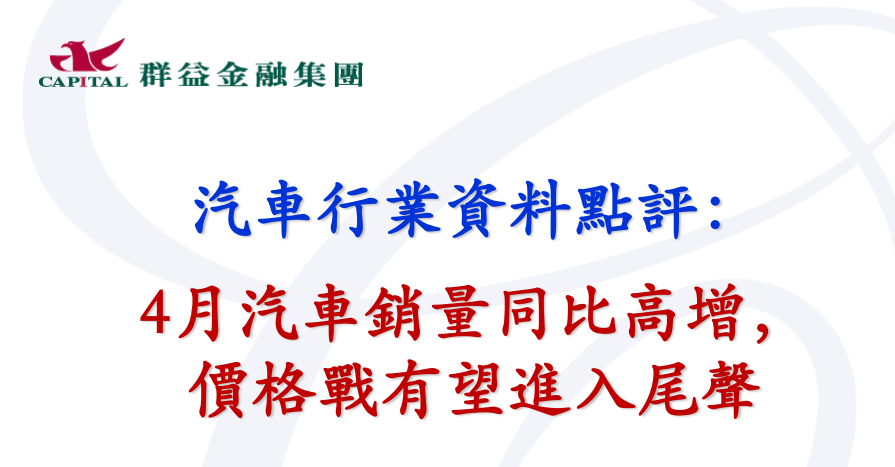 CAPITAL 群益金融集團

汽車行業資料點評:

4月汽車銷量同比高增，
價格戰有望進入尾聲